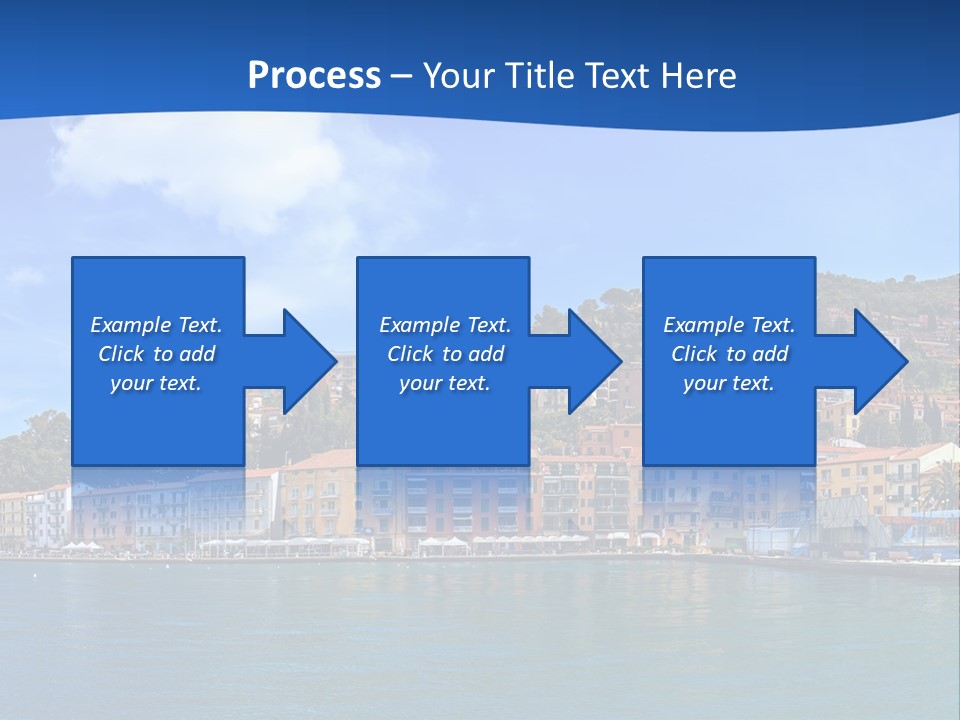 Process – Your Title Text Here

Example Text. Click to add your text.

Example Text. Click to add your text.

Example Text. Click to add your text.